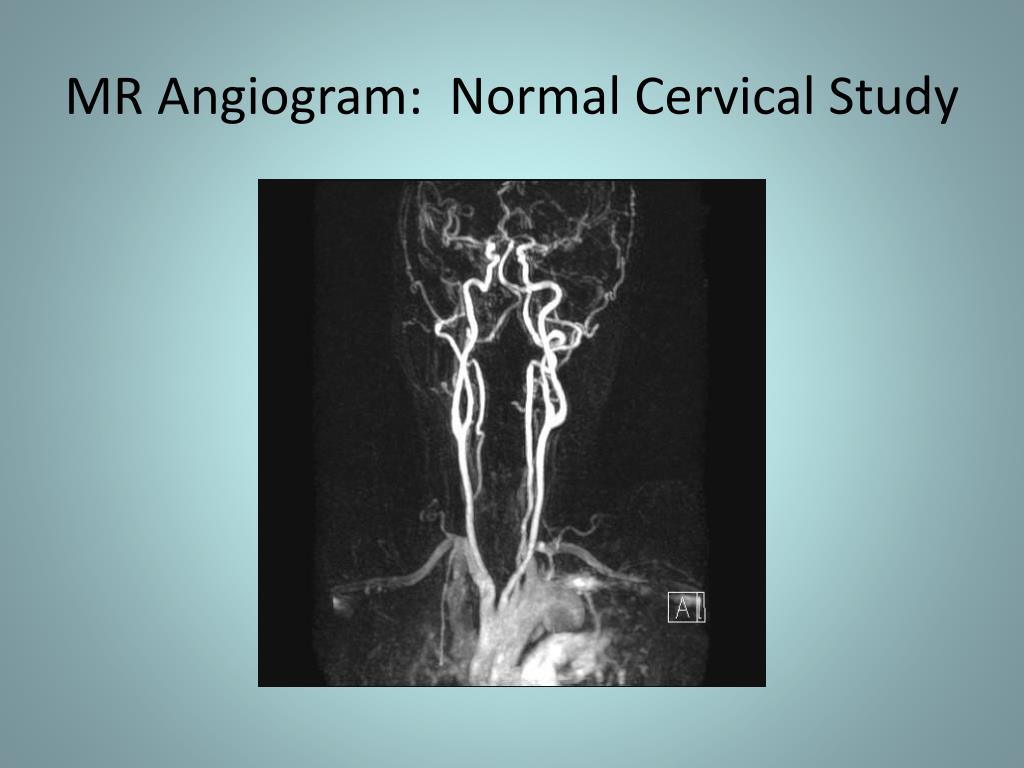 MR Angiogram:  Normal Cervical Study

A